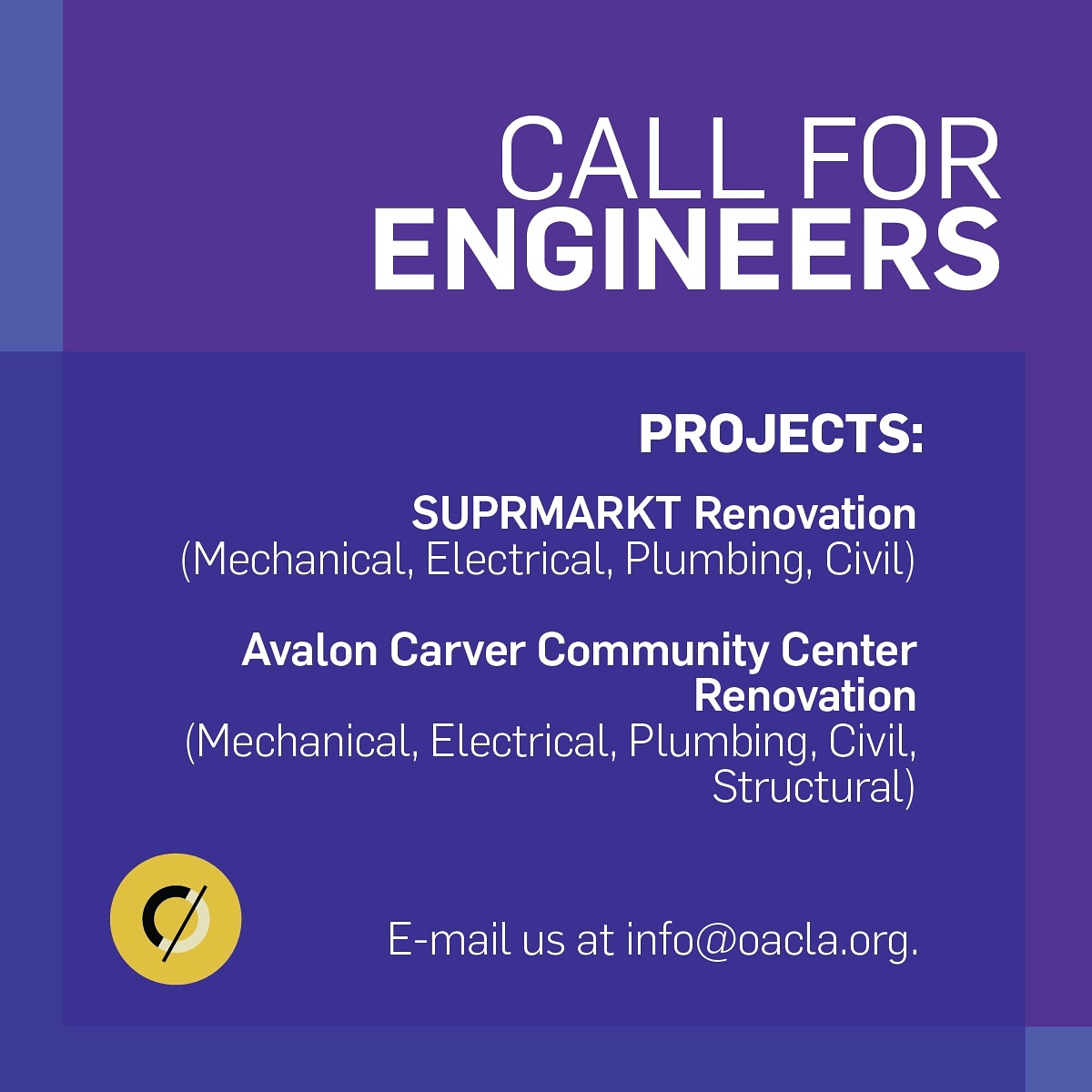 CALL FOR
ENGINEERS

PROJECTS:

SUPRMARKT Renovation
(Mechanical, Electrical, Plumbing, Civil)

Avalon Carver Community Center Renovation
(Mechanical, Electrical, Plumbing, Civil, Structural)

E-mail us at info@oacla.org.